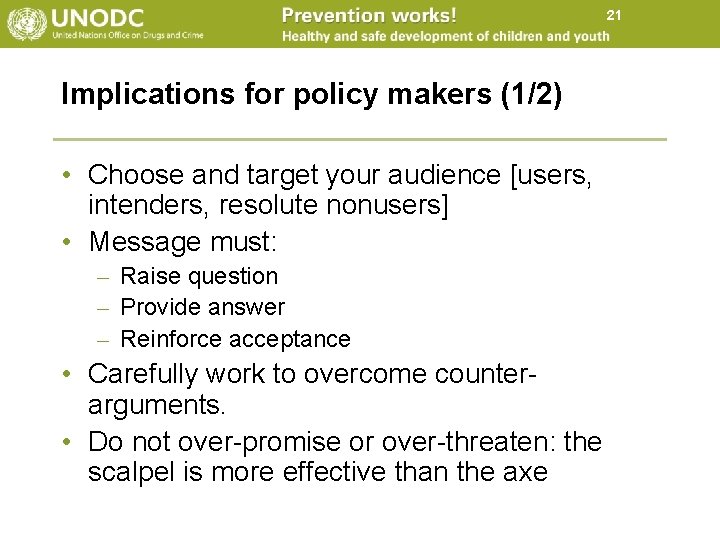 UNODC
United Nations Office on Drugs and Crime

Prevention works!
Healthy and safe development of children and youth

21

Implications for policy makers (1/2)

• Choose and target your audience [users, intenders, resolute nonusers]
• Message must:
– Raise question
– Provide answer
– Reinforce acceptance
• Carefully work to overcome counter-arguments.
• Do not over-promise or over-threaten: the scalpel is more effective than the axe